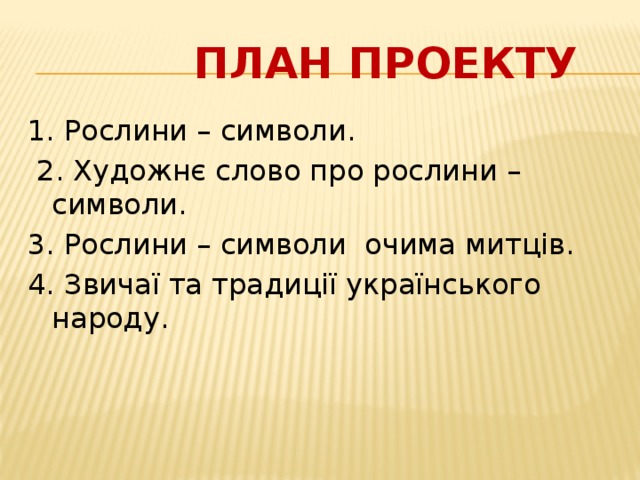 ПЛАН ПРОЕКТУ

1. Рослини – символи.

2. Художнє слово про рослини – символи.

3. Рослини – символи очима митців.

4. Звичаї та традиції українського народу.